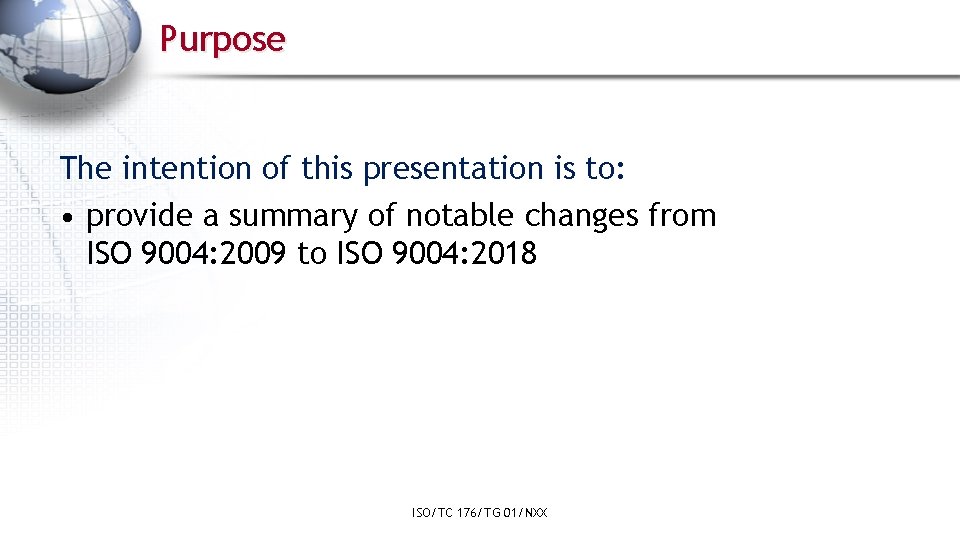 Purpose

The intention of this presentation is to:

• provide a summary of notable changes from ISO 9004:2009 to ISO 9004:2018

ISO/TC 176/TG 01/NXX